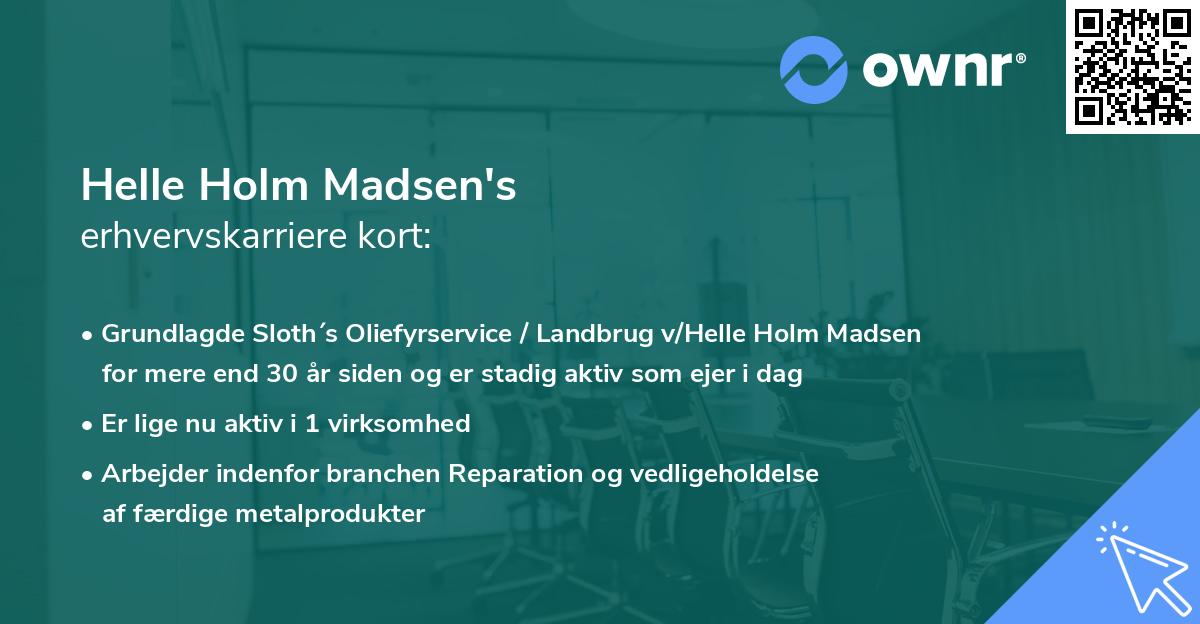 ownr®

Helle Holm Madsen's
erhvervskarriere kort:

• Grundlagde Sloth´s Oliefyrservice / Landbrug v/Helle Holm Madsen for mere end 30 år siden og er stadig aktiv som ejer i dag

• Er lige nu aktiv i 1 virksomhed

• Arbejder indenfor branchen Reparation og vedligeholdelse af færdige metalprodukter